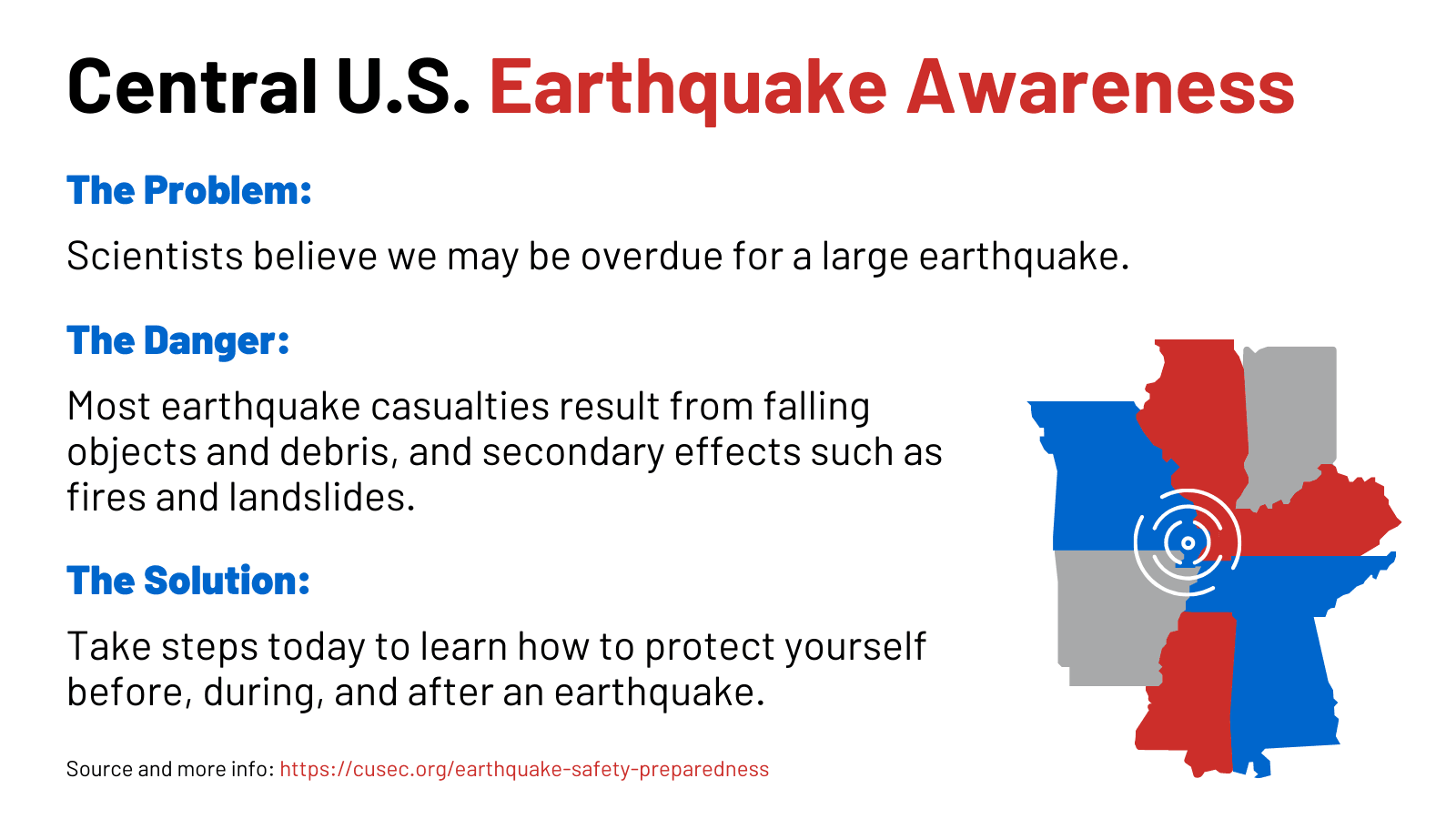 Central U.S. Earthquake Awareness

The Problem:

Scientists believe we may be overdue for a large earthquake.

The Danger:

Most earthquake casualties result from falling objects and debris, and secondary effects such as fires and landslides.

The Solution:

Take steps today to learn how to protect yourself before, during, and after an earthquake.

Source and more info: https://cusec.org/earthquake-safety-preparedness